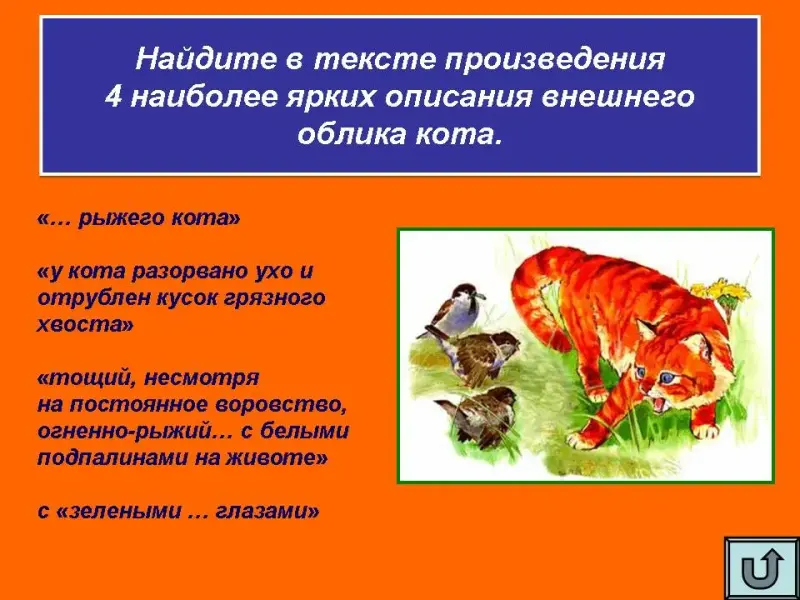 Найдите в тексте произведения 4 наиболее ярких описания внешнего облика кота.

«… рыжего кота»

«у кота разорвано ухо и отрублен кусок грязного хвоста»

«тощий, несмотря на постоянное воровство, огненно-рыжий… с белыми подпалинами на животе»

с «зелеными … глазами»